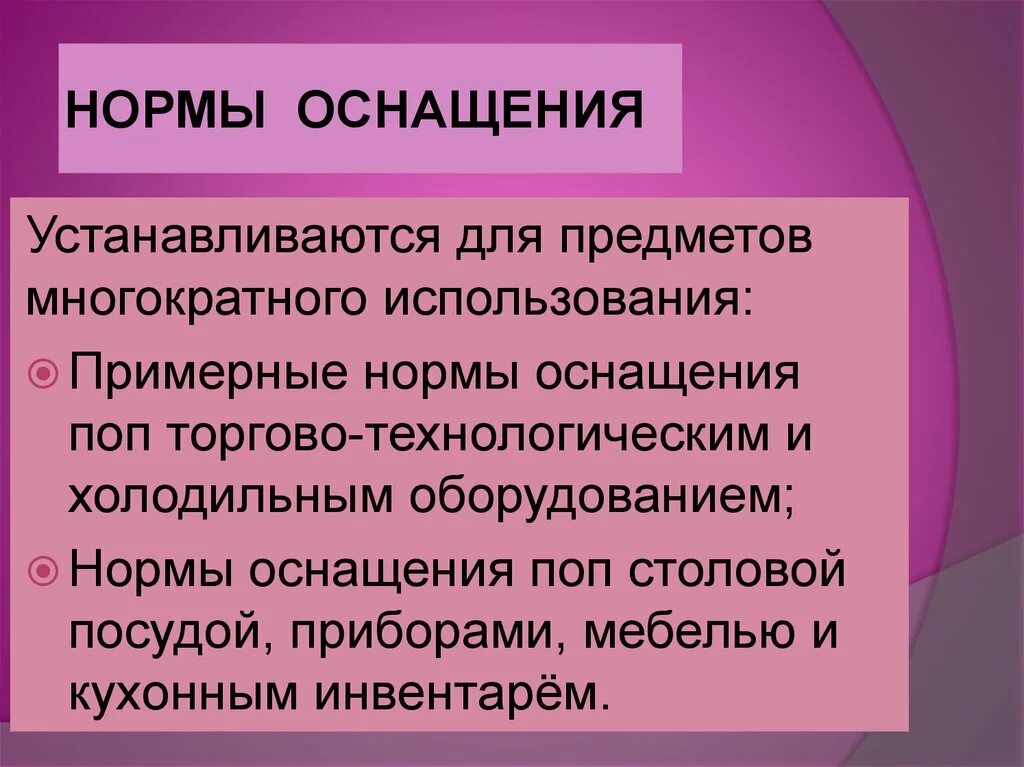 НОРМЫ ОСНАЩЕНИЯ

Устанавливаются для предметов многократного использования:

Примерные нормы оснащения поп торгово-технологическим и холодильным оборудованием;

Нормы оснащения поп столовой посудой, приборами, мебелью и кухонным инвентарём.